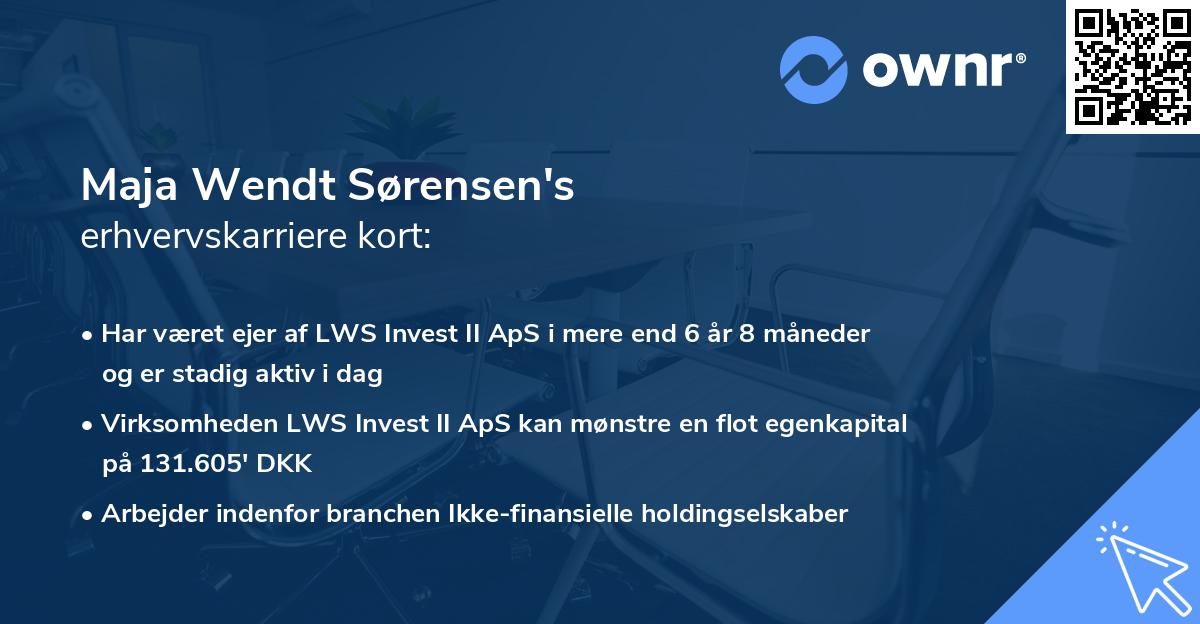 ownr®

Maja Wendt Sørensen's
erhvervskarriere kort:

• Har været ejer af LWS Invest II ApS i mere end 6 år 8 måneder og er stadig aktiv i dag

• Virksomheden LWS Invest II ApS kan mønstre en flot egenkapital på 131.605' DKK

• Arbejder indenfor branchen Ikke-finansielle holdingselskaber